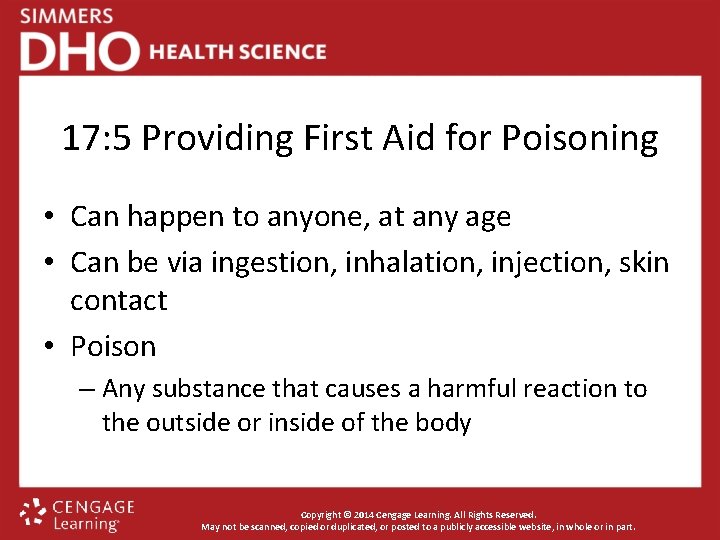 SIMMERS
DHO HEALTH SCIENCE

17:5 Providing First Aid for Poisoning

• Can happen to anyone, at any age
• Can be via ingestion, inhalation, injection, skin contact
• Poison
– Any substance that causes a harmful reaction to the outside or inside of the body

CENGAGE Learning

Copyright © 2014 Cengage Learning. All Rights Reserved.
May not be scanned, copied or duplicated, or posted to a publicly accessible website, in whole or in part.